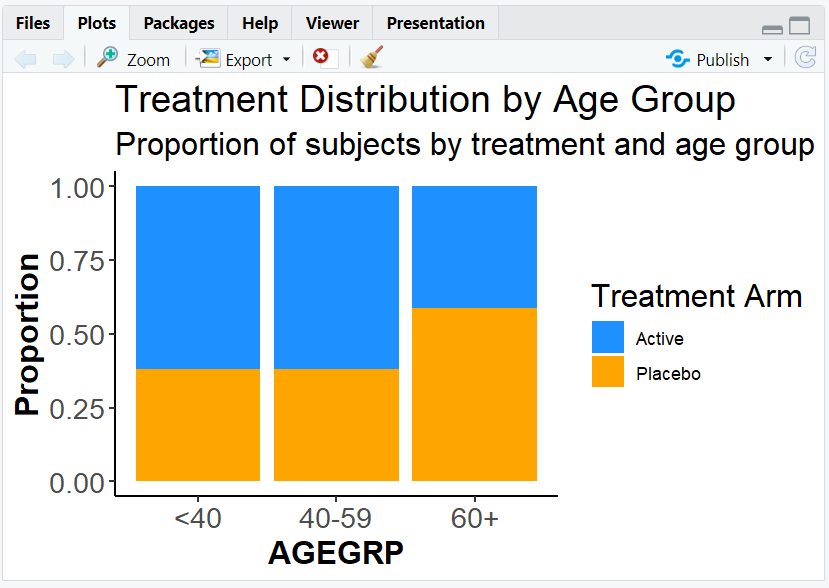 Files Plots Packages Help Viewer Presentation

Zoom Export Publish

Treatment Distribution by Age Group

Proportion of subjects by treatment and age group

Proportion

1.00
0.75
0.50
0.25
0.00

<40 40-59 60+

AGEGRP

Treatment Arm

Active

Placebo